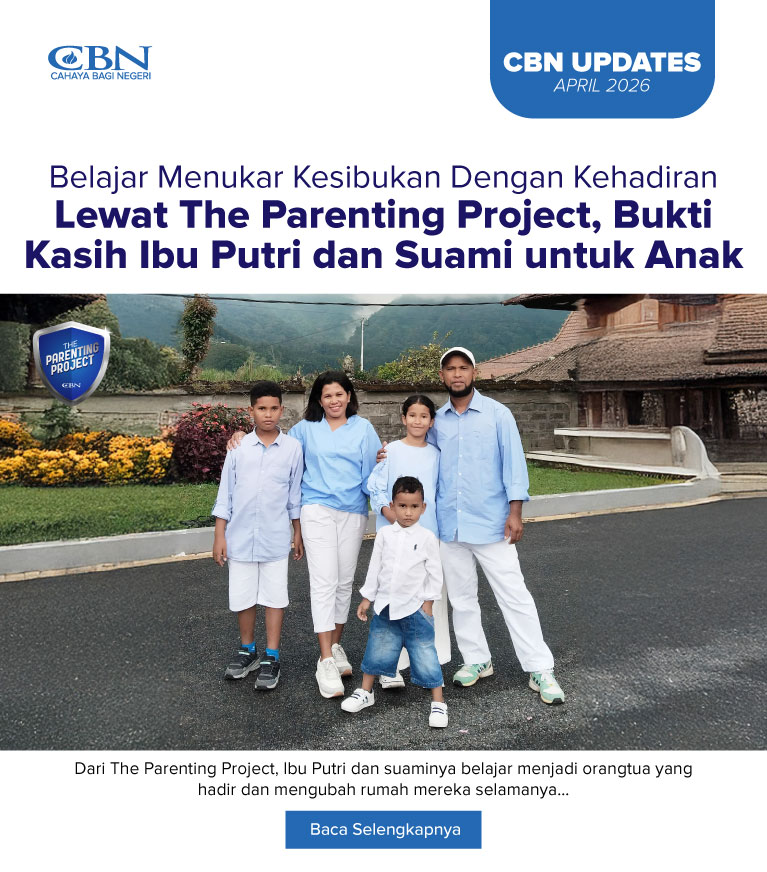 CBN
CAHAYA BAGI NEGERI

CBN UPDATES
APRIL 2026

Belajar Menukar Kesibukan Dengan Kehadiran
Lewat The Parenting Project, Bukti Kasih Ibu Putri dan Suami untuk Anak

THE PARENTING PROJECT
CBN

Dari The Parenting Project, Ibu Putri dan suaminya belajar menjadi orangtua yang hadir dan mengubah rumah mereka selamanya...

Baca Selengkapnya